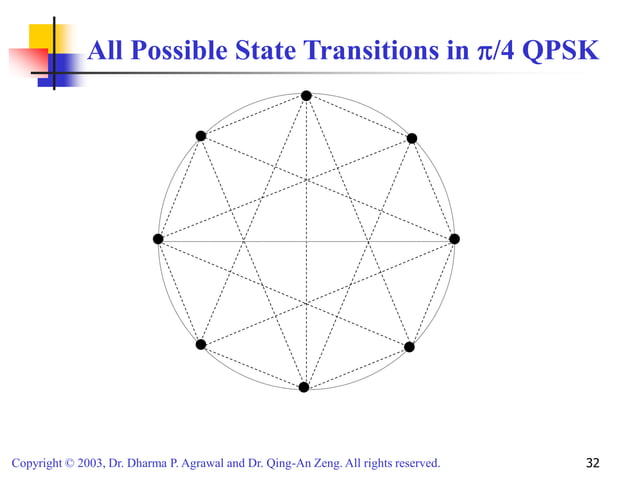 All Possible State Transitions in $\pi/4$ QPSK

Copyright © 2003, Dr. Dharma P. Agrawal and Dr. Qing-An Zeng. All rights reserved.

32